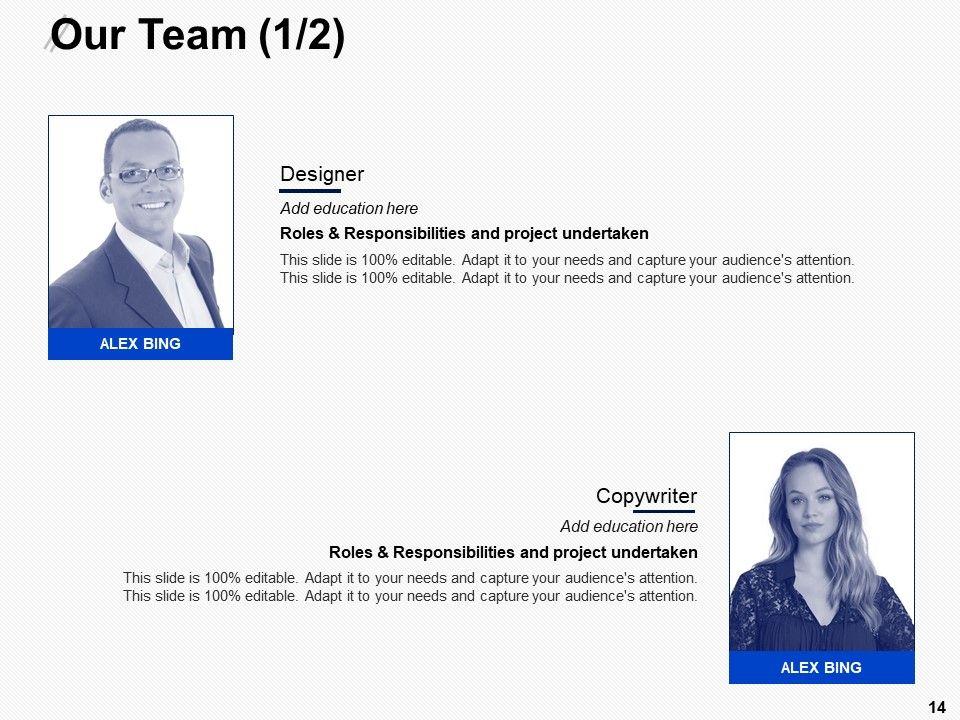 Our Team (1/2)

ALEX BING

Designer

Add education here

Roles & Responsibilities and project undertaken

This slide is 100% editable. Adapt it to your needs and capture your audience's attention. This slide is 100% editable. Adapt it to your needs and capture your audience's attention.

Copywriter

Add education here

Roles & Responsibilities and project undertaken

This slide is 100% editable. Adapt it to your needs and capture your audience's attention. This slide is 100% editable. Adapt it to your needs and capture your audience's attention.

ALEX BING

14